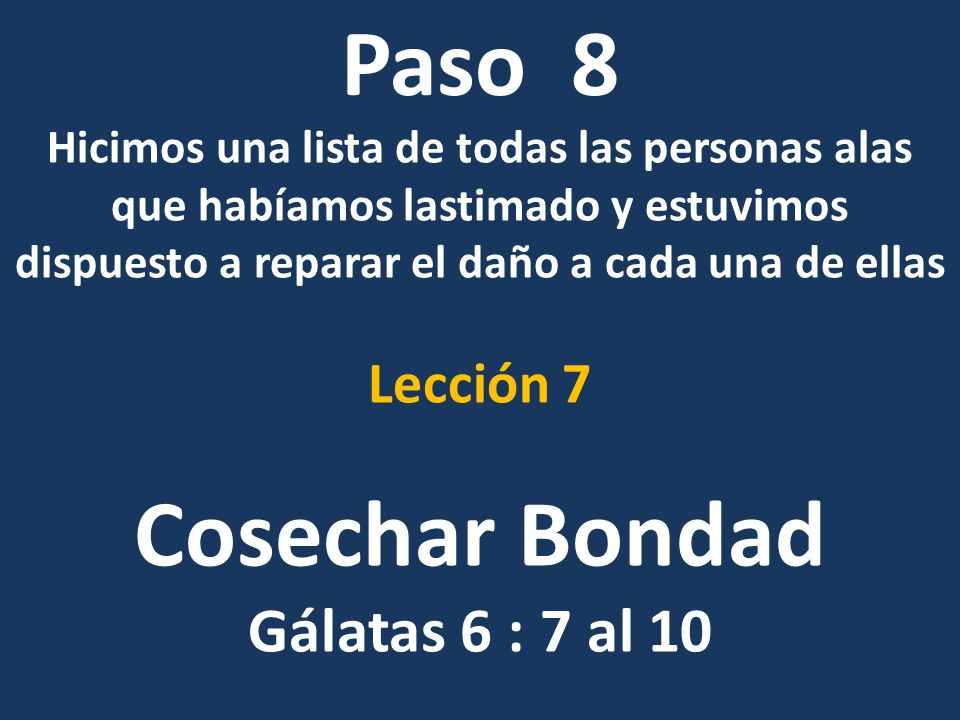 Paso 8

Hicimos una lista de todas las personas alas que habíamos lastimado y estuvimos dispuesto a reparar el daño a cada una de ellas

Lección 7

Cosechar Bondad

Gálatas 6 : 7 al 10